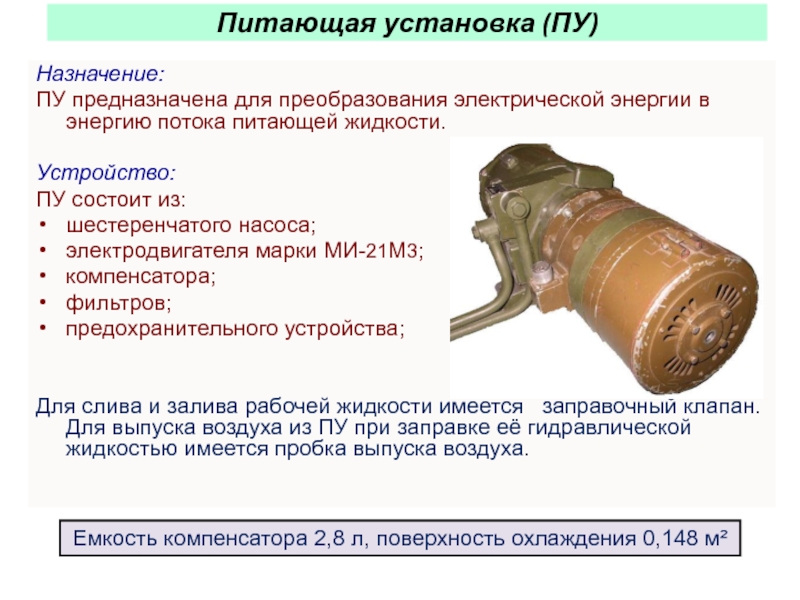 Питающая установка (ПУ)

Назначение:
ПУ предназначена для преобразования электрической энергии в энергию потока питающей жидкости.

Устройство:
ПУ состоит из:
• шестеренчатого насоса;
• электродвигателя марки МИ-21М3;
• компенсатора;
• фильтров;
• предохранительного устройства;

Для слива и залива рабочей жидкости имеется заправочный клапан. Для выпуска воздуха из ПУ при заправке её гидравлической жидкостью имеется пробка выпуска воздуха.

Емкость компенсатора 2,8 л, поверхность охлаждения 0,148 м²